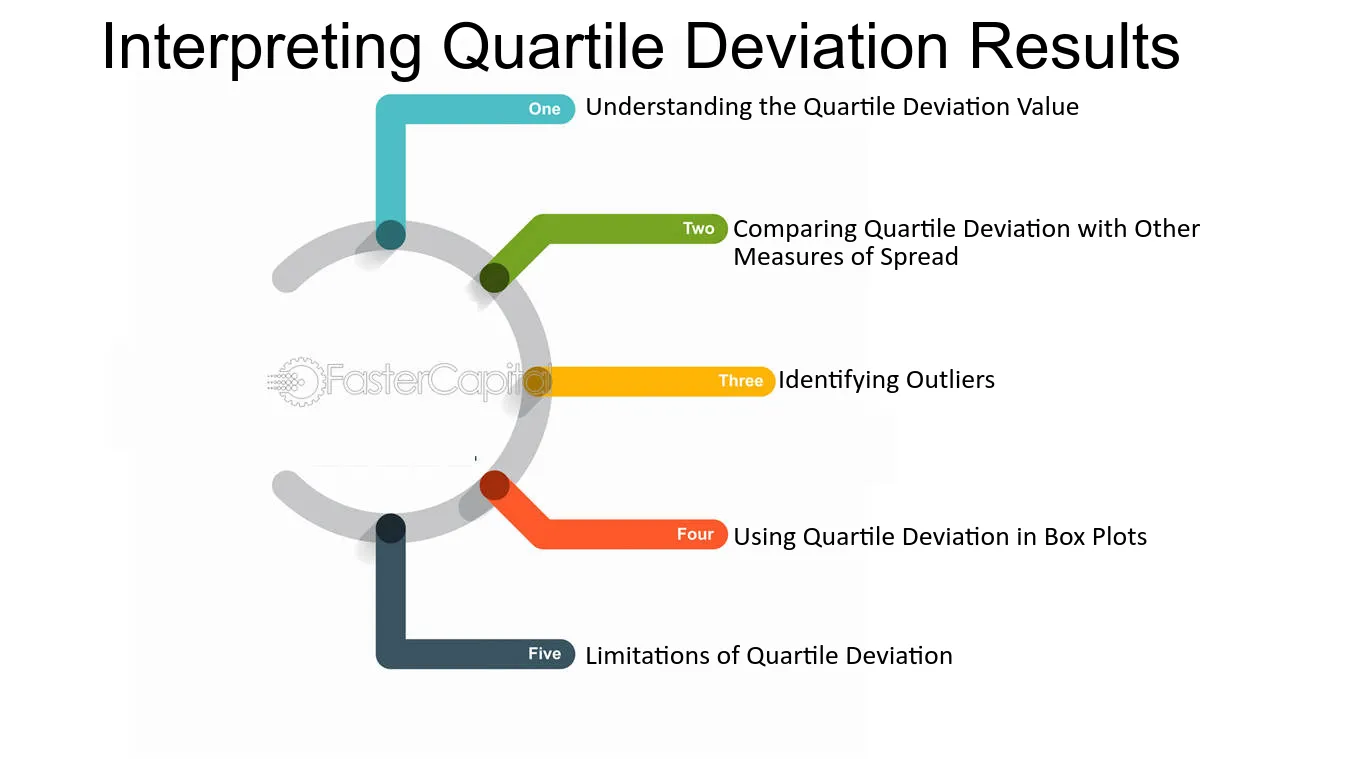 Interpreting Quartile Deviation Results

One Understanding the Quartile Deviation Value

Two Comparing Quartile Deviation with Other Measures of Spread

FasterCapital

Three Identifying Outliers

Four Using Quartile Deviation in Box Plots

Five Limitations of Quartile Deviation